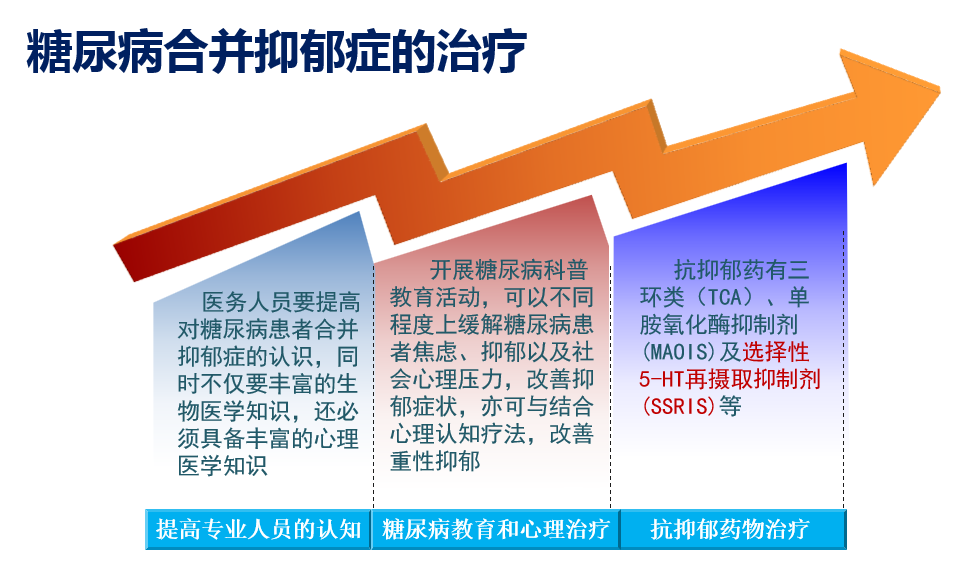 糖尿病合并抑郁症的治疗

医务人员要提高对糖尿病患者合并抑郁症的认识，同时不仅要丰富的生物医学知识，还必须具备丰富的心理医学知识

开展糖尿病科普教育活动，可以不同程度上缓解糖尿病患者焦虑、抑郁以及社会心理压力，改善抑郁症状，亦可与结合心理认知疗法，改善重性抑郁

抗抑郁药有三环类（TCA）、单胺氧化酶抑制剂(MAOIS)及选择性5-HT再摄取抑制剂(SSRIS)等

提高专业人员的认知

糖尿病教育和心理治疗

抗抑郁药物治疗